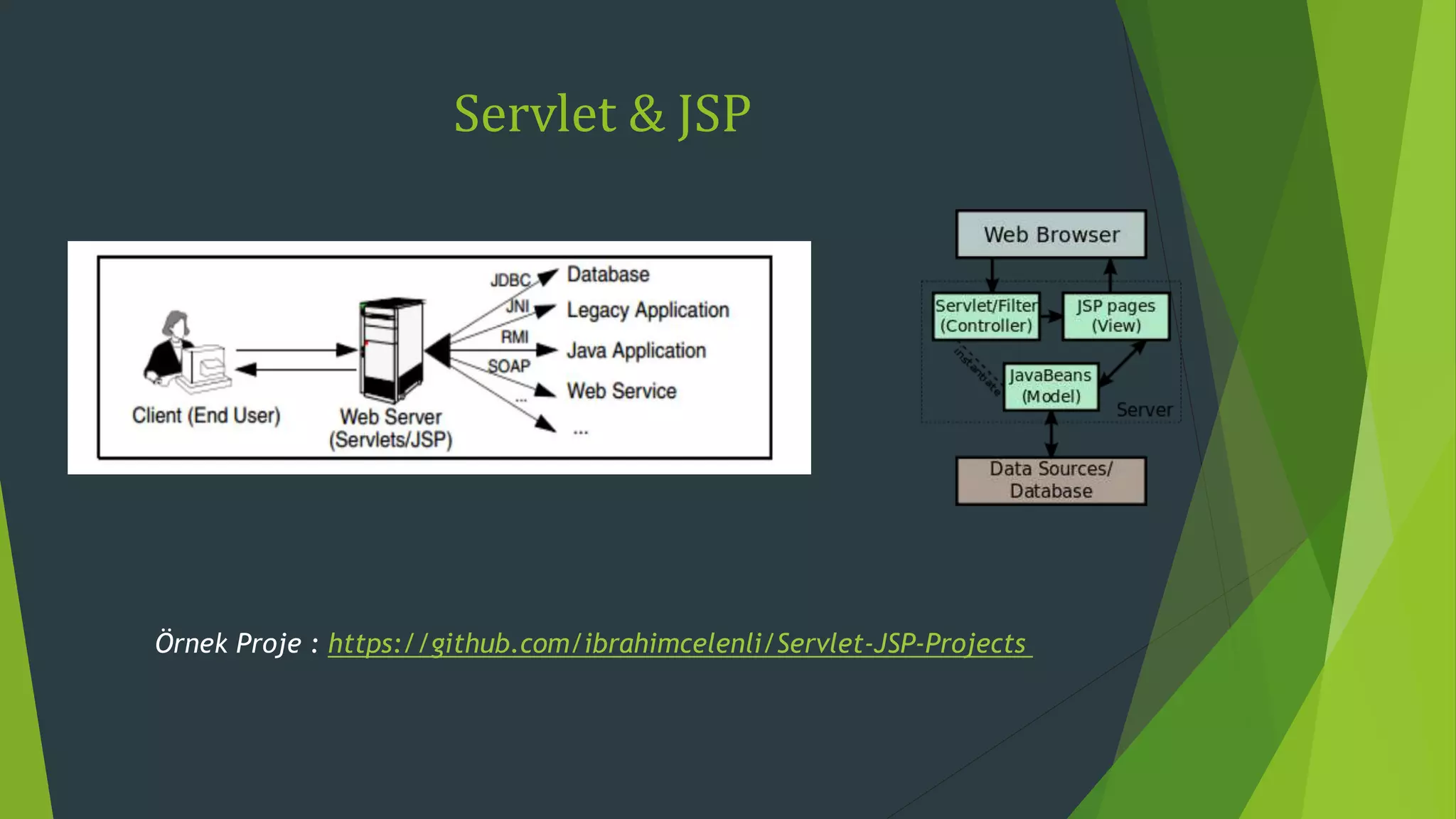 Servlet & JSP

JDBC
JNI
RMI
SOAP
...
Database
Legacy Application
Java Application
Web Service
...
Client (End User)
Web Server (Servlets/JSP)

Web Browser
Servlet/Filter (Controller)
JSP pages (View)
instantiate
JavaBeans (Model)
Server
Data Sources/ Database

Örnek Proje : https://github.com/ibrahimcelenli/Servlet-JSP-Projects